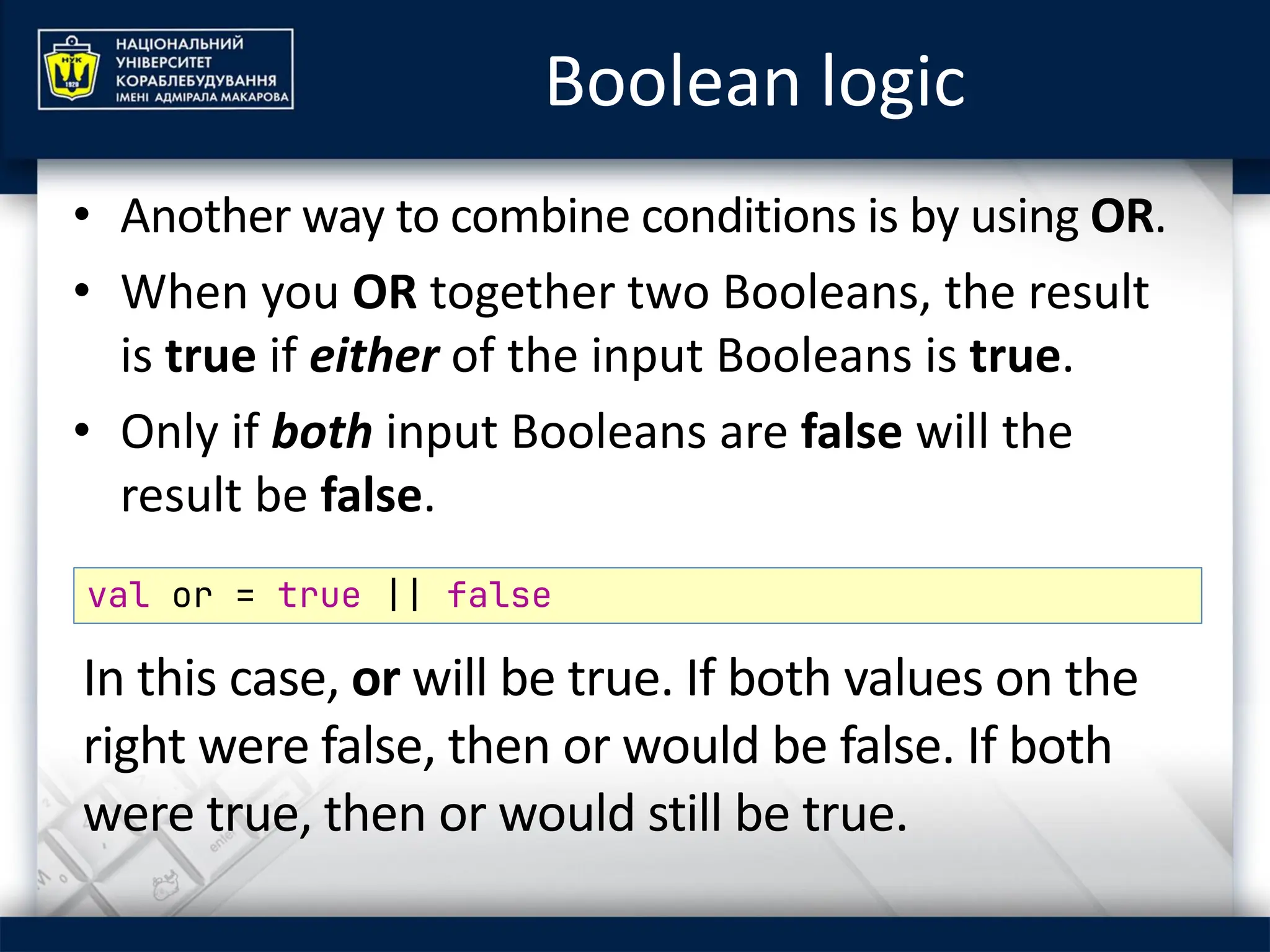 НУК
1920
НАЦІОНАЛЬНИЙ УНІВЕРСИТЕТ КОРАБЛЕБУДУВАННЯ ІМЕНІ АДМІРАЛА МАКАРОВА

Boolean logic

• Another way to combine conditions is by using OR.

• When you OR together two Booleans, the result is true if either of the input Booleans is true.

• Only if both input Booleans are false will the result be false.

val or = true || false

In this case, or will be true. If both values on the right were false, then or would be false. If both were true, then or would still be true.